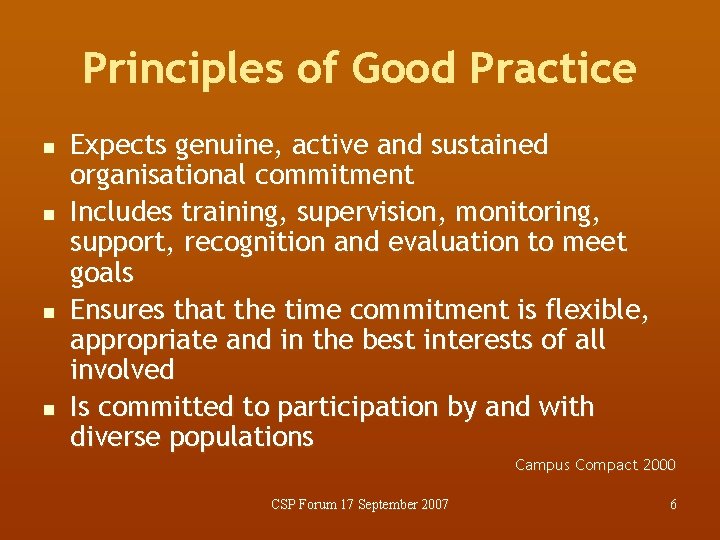 Principles of Good Practice

- Expects genuine, active and sustained organisational commitment
- Includes training, supervision, monitoring, support, recognition and evaluation to meet goals
- Ensures that the time commitment is flexible, appropriate and in the best interests of all involved
- Is committed to participation by and with diverse populations

Campus Compact 2000

CSP Forum 17 September 2007

6